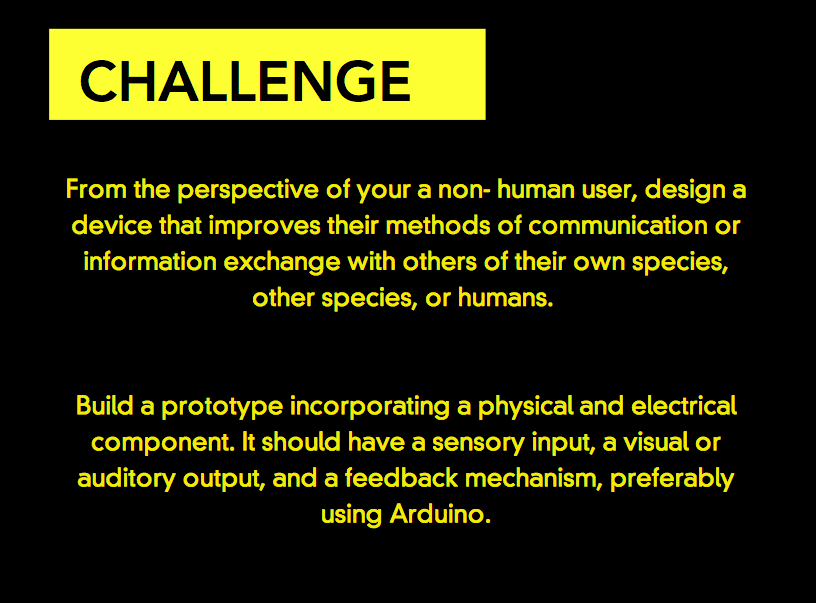 CHALLENGE

From the perspective of your a non- human user, design a device that improves their methods of communication or information exchange with others of their own species, other species, or humans.

Build a prototype incorporating a physical and electrical component. It should have a sensory input, a visual or auditory output, and a feedback mechanism, preferably using Arduino.